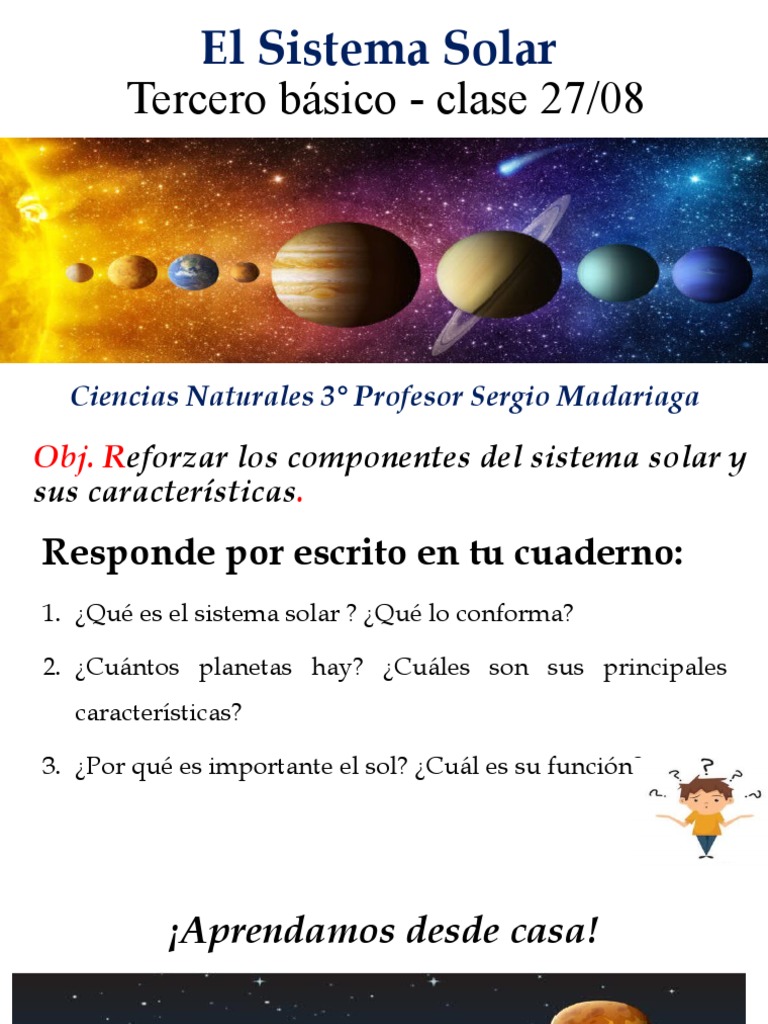 El Sistema Solar
Tercero básico - clase 27/08

Ciencias Naturales 3° Profesor Sergio Madariaga

Obj. Reforzar los componentes del sistema solar y sus características.

Responde por escrito en tu cuaderno:

1. ¿Qué es el sistema solar ? ¿Qué lo conforma?
2. ¿Cuántos planetas hay? ¿Cuáles son sus principales características?
3. ¿Por qué es importante el sol? ¿Cuál es su función

¡Aprendamos desde casa!